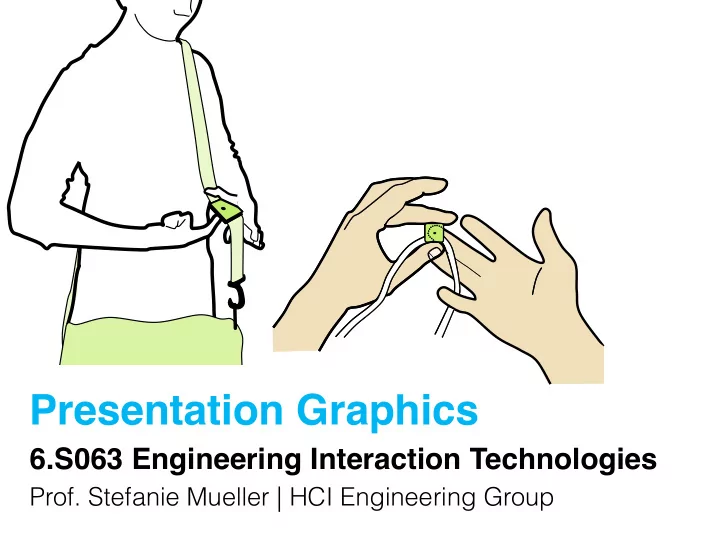 Presentation Graphics

6.S063 Engineering Interaction Technologies

Prof. Stefanie Mueller | HCI Engineering Group